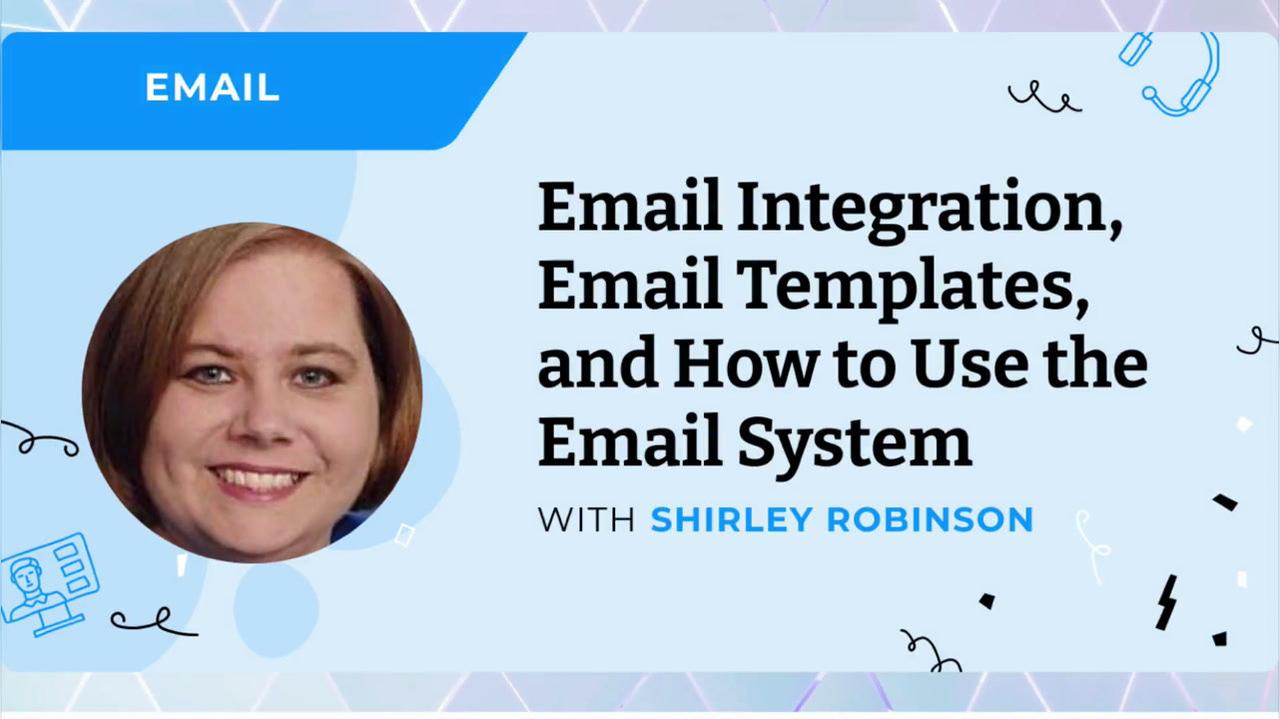 EMAIL

Email Integration, Email Templates, and How to Use the Email System

WITH SHIRLEY ROBINSON